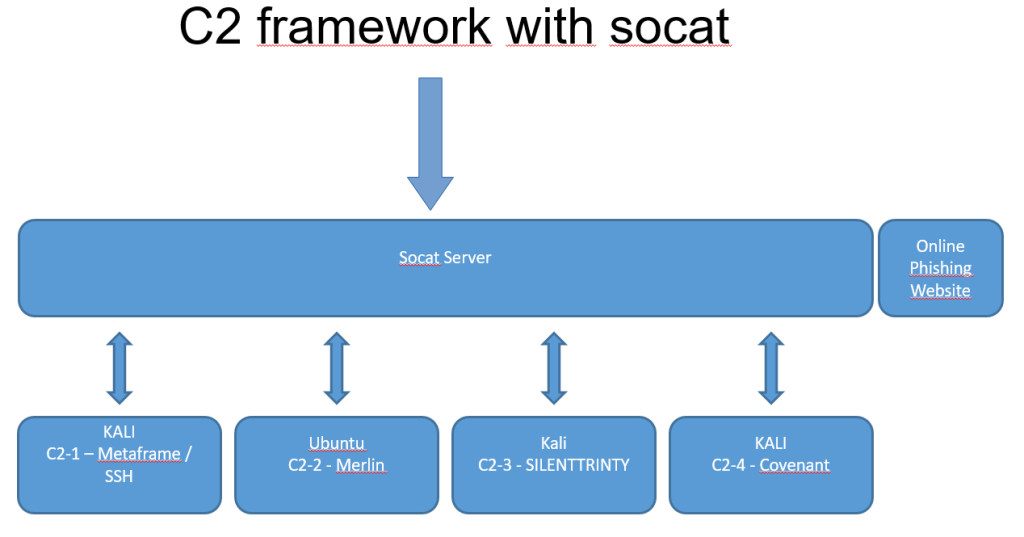 C2 framework with socat

Socat Server

Online Phishing Website

KALI
C2-1 – Metaframe / SSH

Ubuntu
C2-2 - Merlin

Kali
C2-3 - SILENTTRINTY

KALI
C2-4 - Covenant